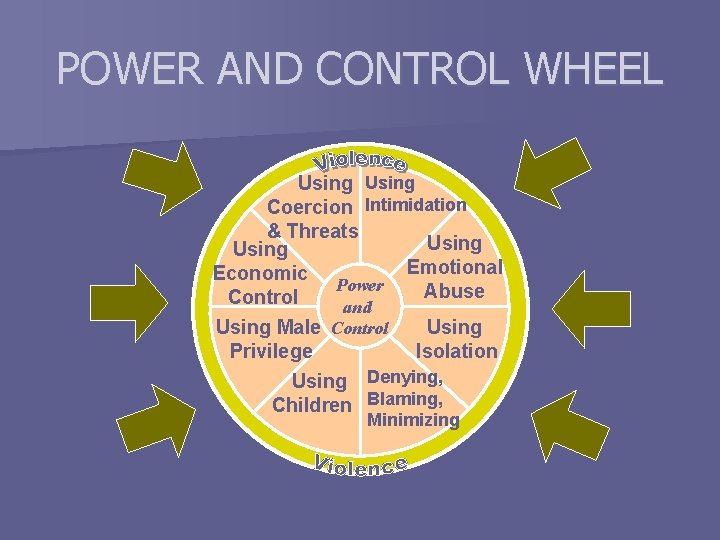 POWER AND CONTROL WHEEL

Violence

Using Coercion & Threats

Using Intimidation

Using Emotional Abuse

Using Isolation

Denying, Blaming, Minimizing

Using Children

Using Male Privilege

Using Economic Control

Power and Control

Violence